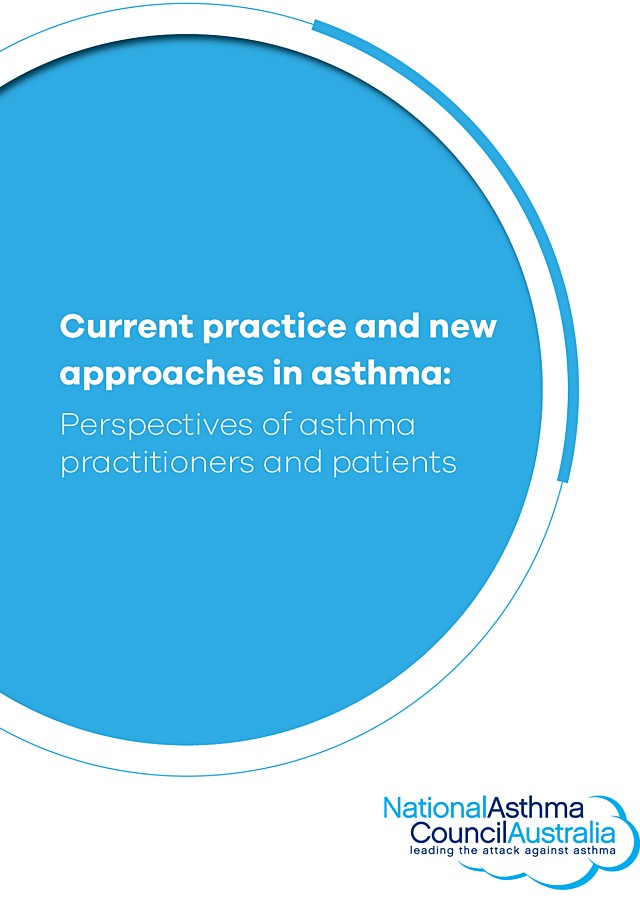 Current practice and new approaches in asthma:
Perspectives of asthma practitioners and patients

NationalAsthma
CouncilAustralia
leading the attack against asthma